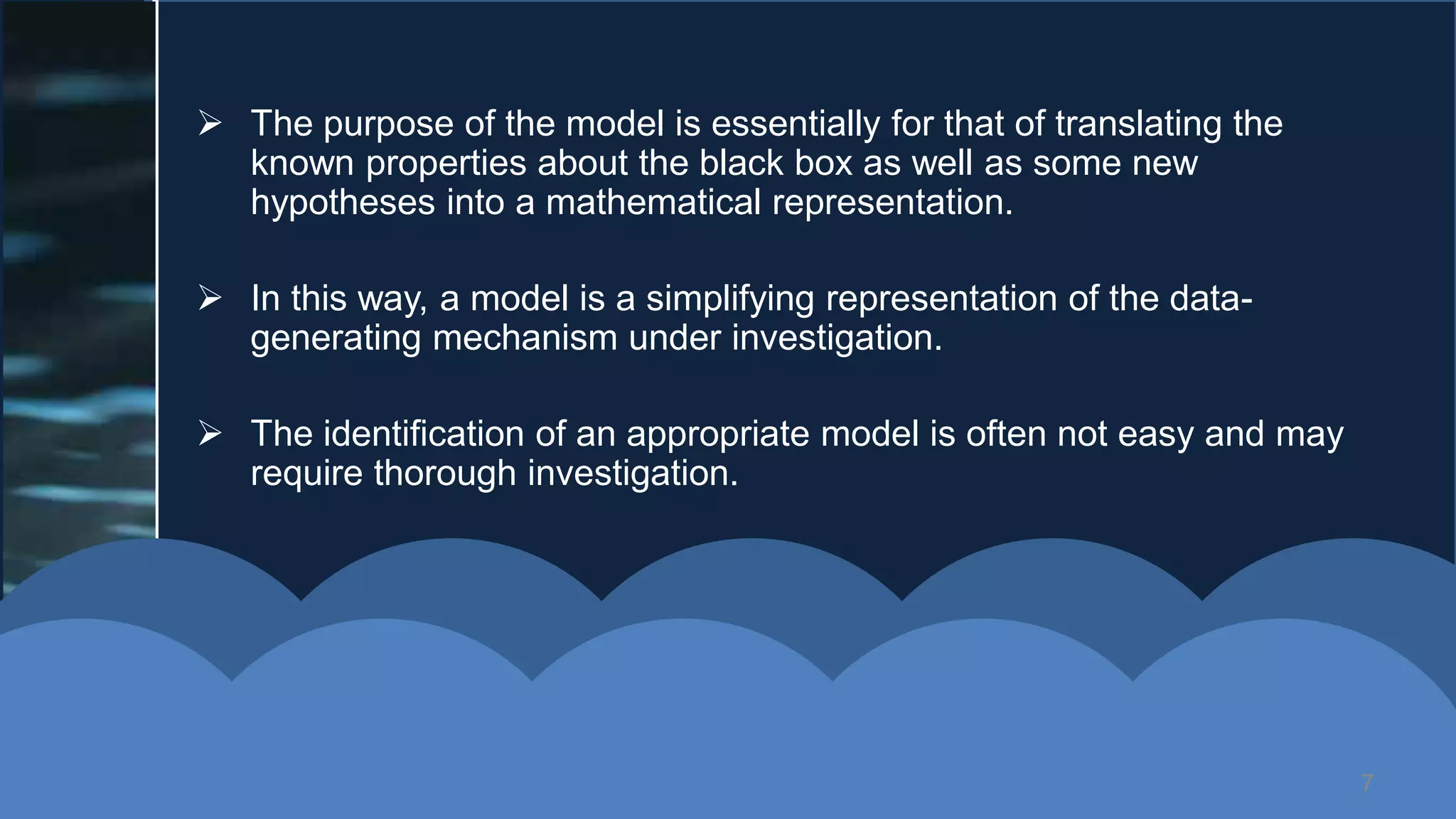 ➢ The purpose of the model is essentially for that of translating the known properties about the black box as well as some new hypotheses into a mathematical representation.

➢ In this way, a model is a simplifying representation of the data-generating mechanism under investigation.

➢ The identification of an appropriate model is often not easy and may require thorough investigation.

7